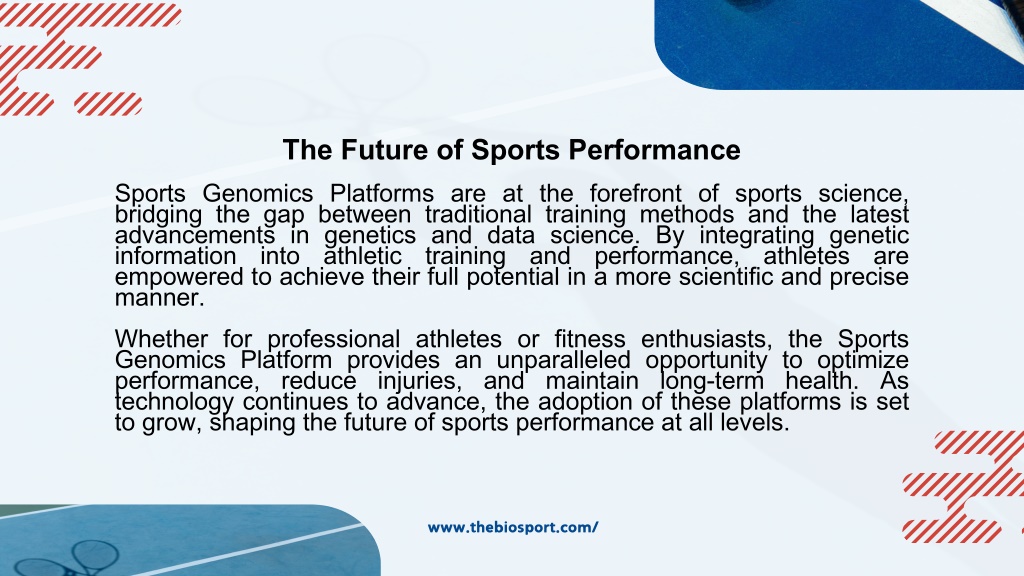 The Future of Sports Performance

Sports Genomics Platforms are at the forefront of sports science, bridging the gap between traditional training methods and the latest advancements in genetics and data science. By integrating genetic information into athletic training and performance, athletes are empowered to achieve their full potential in a more scientific and precise manner.

Whether for professional athletes or fitness enthusiasts, the Sports Genomics Platform provides an unparalleled opportunity to optimize performance, reduce injuries, and maintain long-term health. As technology continues to advance, the adoption of these platforms is set to grow, shaping the future of sports performance at all levels.

www.thebiosport.com/